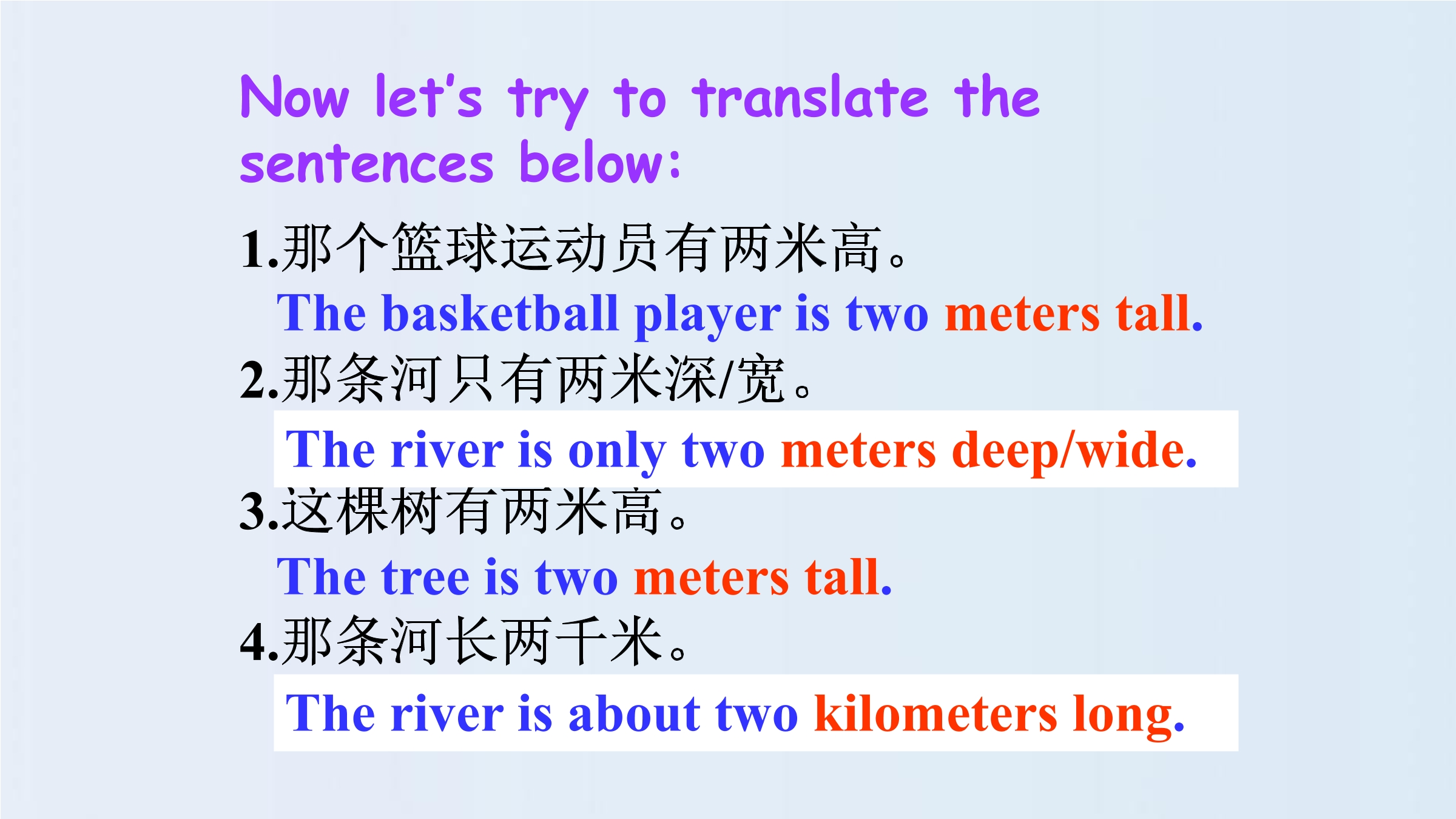 Now let's try to translate the sentences below:

1.那个篮球运动员有两米高。
The basketball player is two meters tall.
2.那条河只有两米深/宽。
The river is only two meters deep/wide.
3.这棵树有两米高。
The tree is two meters tall.
4.那条河长两千米。
The river is about two kilometers long.